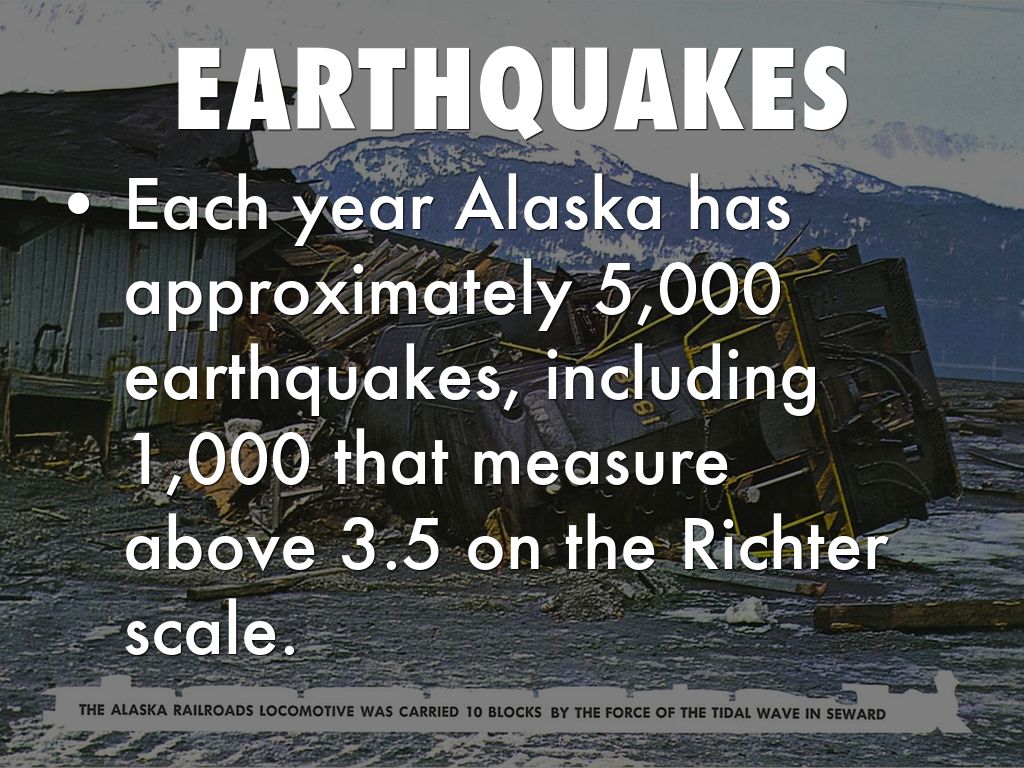 EARTHQUAKES

• Each year Alaska has approximately 5,000 earthquakes, including 1,000 that measure above 3.5 on the Richter scale.

THE ALASKA RAILROADS LOCOMOTIVE WAS CARRIED 10 BLOCKS BY THE FORCE OF THE TIDAL WAVE IN SEWARD